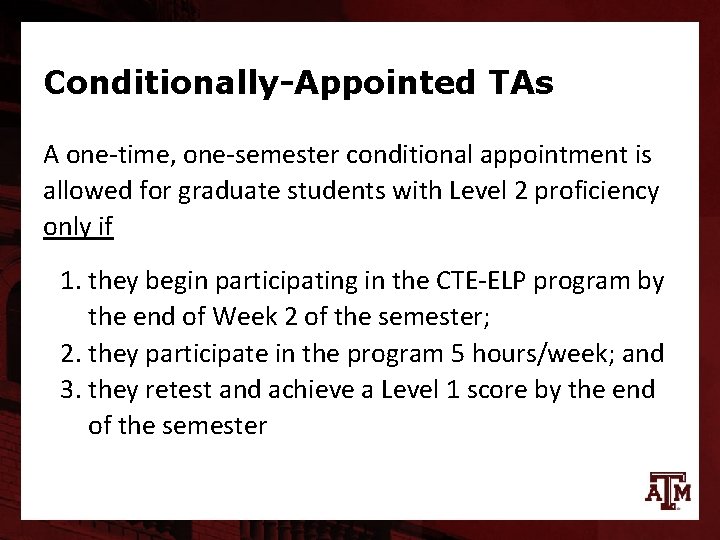 Conditionally-Appointed TAs

A one-time, one-semester conditional appointment is allowed for graduate students with Level 2 proficiency only if

1. they begin participating in the CTE-ELP program by the end of Week 2 of the semester;
2. they participate in the program 5 hours/week; and
3. they retest and achieve a Level 1 score by the end of the semester

ATM